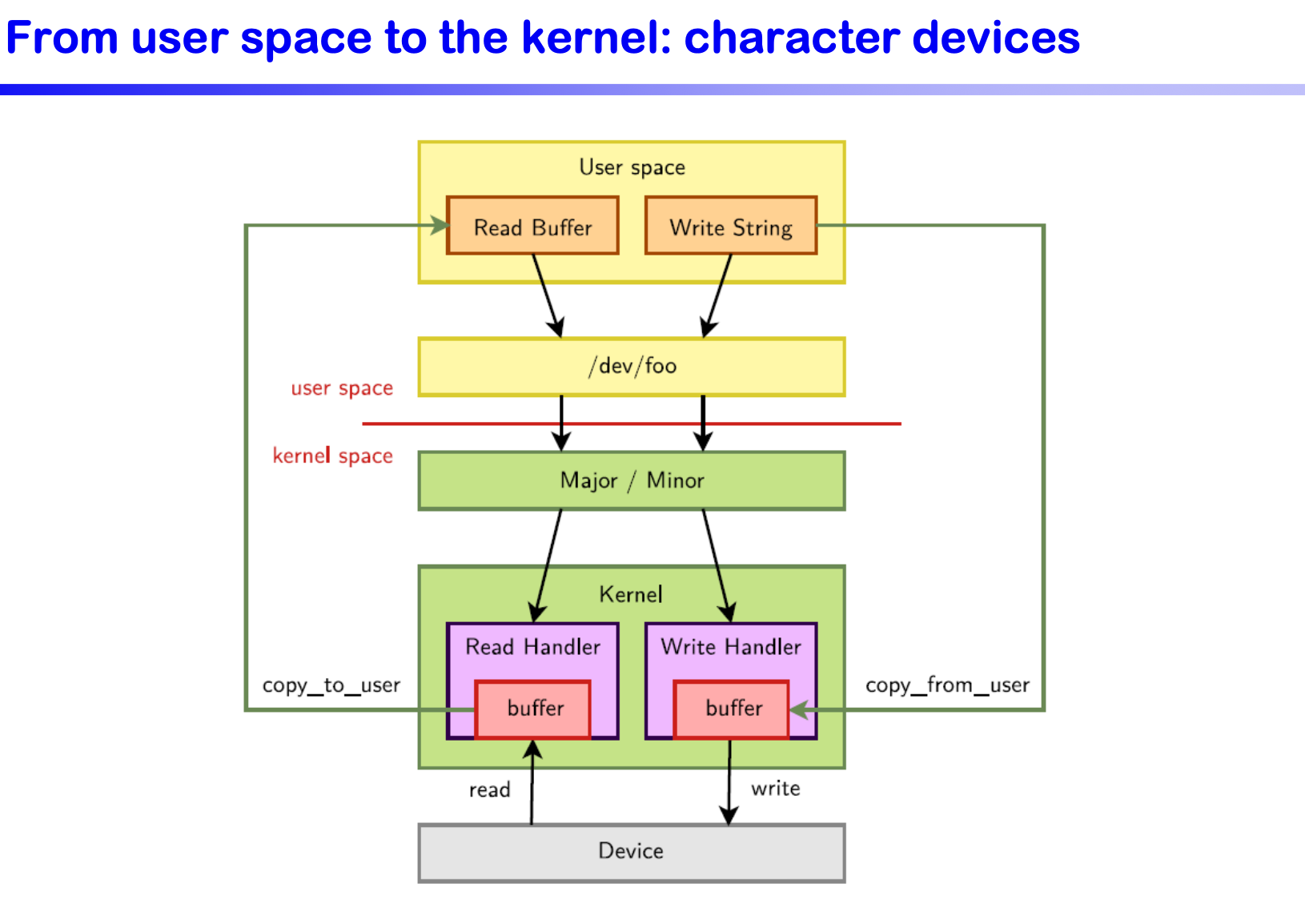 From user space to the kernel: character devices

User space

Read Buffer

Write String

/dev/foo

user space

kernel space

Major / Minor

Kernel

Read Handler

Write Handler

copy_to_user

buffer

buffer

copy_from_user

read

write

Device